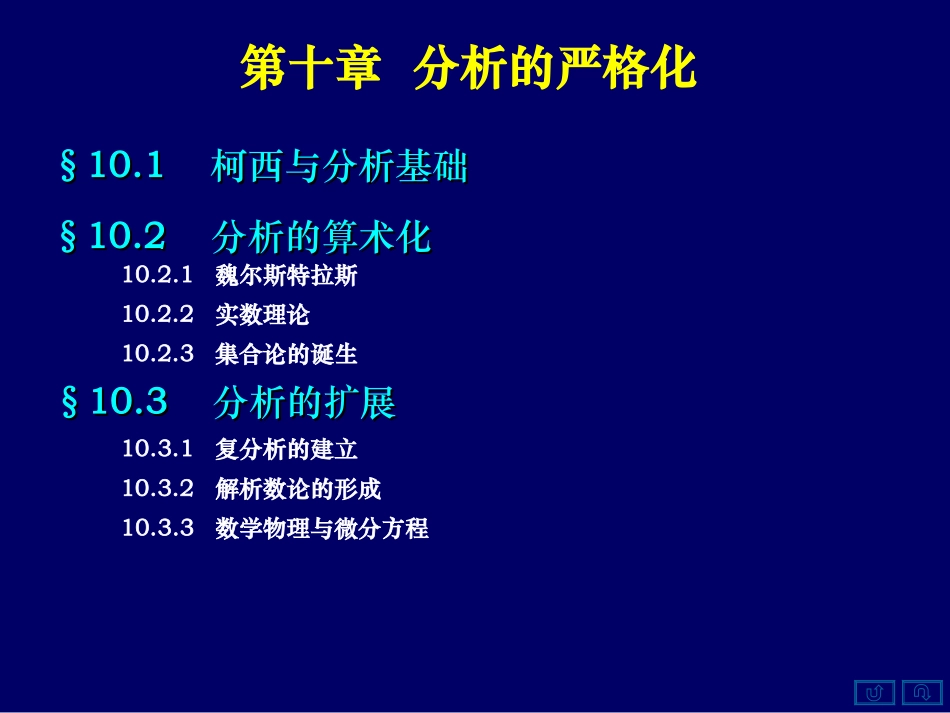 第十章 分析的严格化

§10.1 柯西与分析基础

§10.2 分析的算术化

10.2.1 魏尔斯特拉斯

10.2.2 实数理论

10.2.3 集合论的诞生

§10.3 分析的扩展

10.3.1 复分析的建立

10.3.2 解析数论的形成

10.3.3 数学物理与微分方程